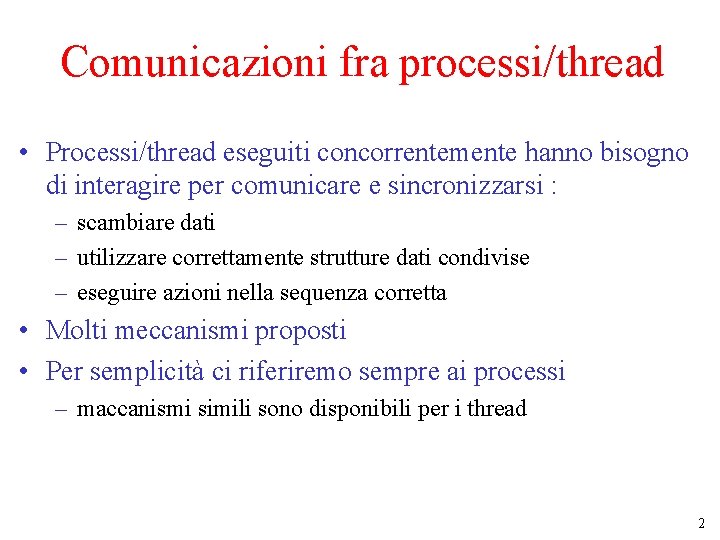 Comunicazioni fra processi/thread

• Processi/thread eseguiti concorrentemente hanno bisogno di interagire per comunicare e sincronizzarsi :
– scambiare dati
– utilizzare correttamente strutture dati condivise
– eseguire azioni nella sequenza corretta
• Molti meccanismi proposti
• Per semplicità ci riferiremo sempre ai processi
– maccanismi simili sono disponibili per i thread

2